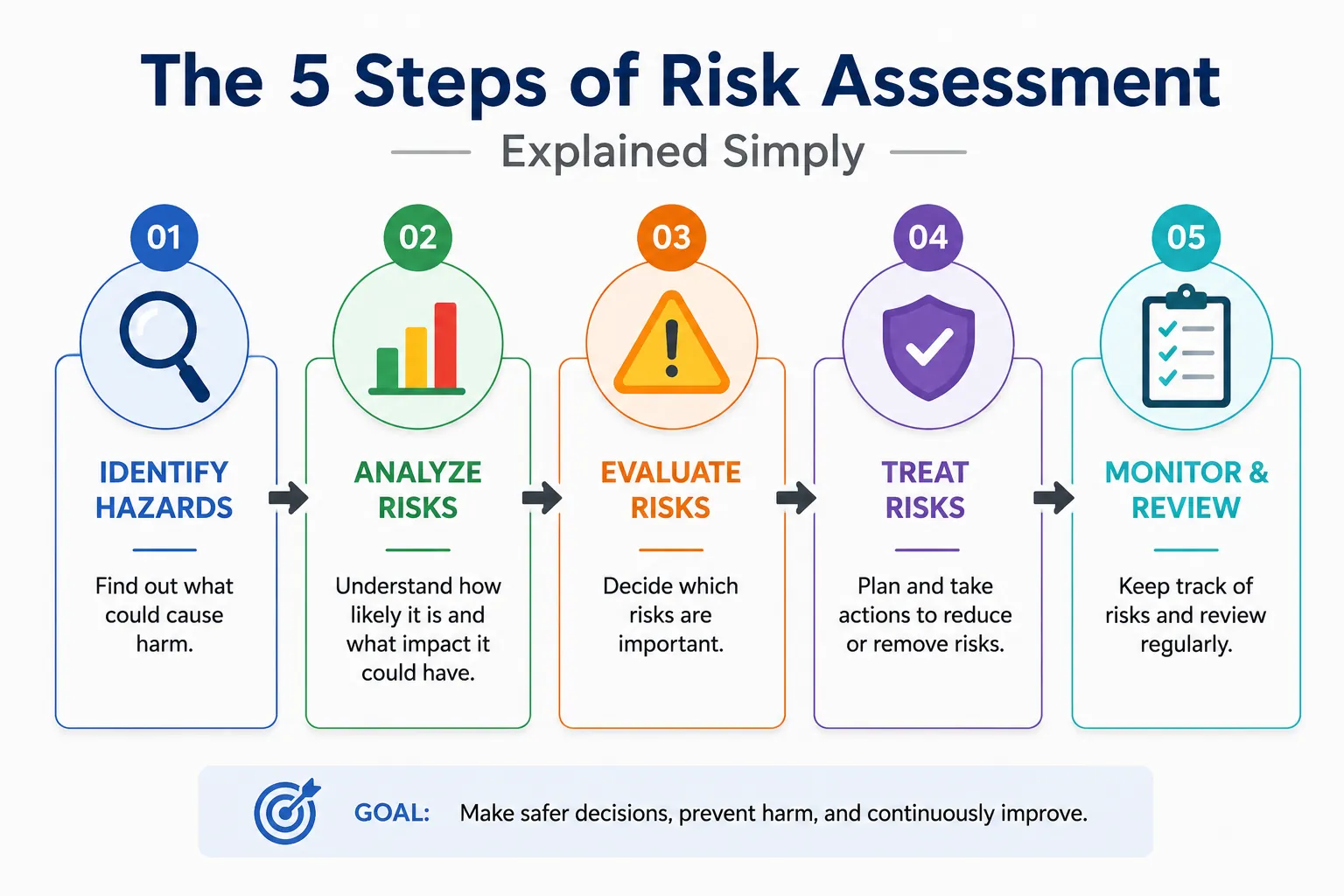 The 5 Steps of Risk Assessment

Explained Simply

01

IDENTIFY HAZARDS

Find out what could cause harm.

02

ANALYZE RISKS

Understand how likely it is and what impact it could have.

03

EVALUATE RISKS

Decide which risks are important.

04

TREAT RISKS

Plan and take actions to reduce or remove risks.

05

MONITOR & REVIEW

Keep track of risks and review regularly.

GOAL: Make safer decisions, prevent harm, and continuously improve.